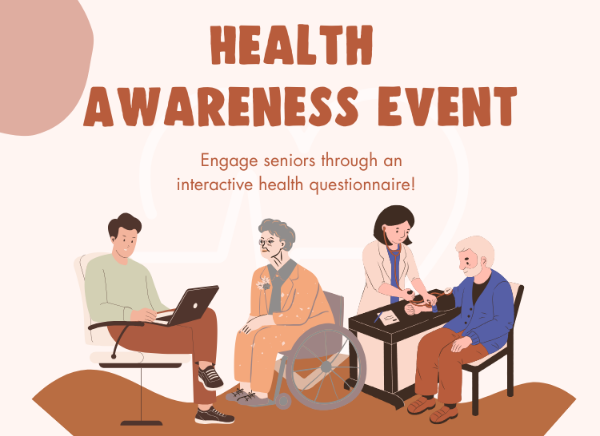 HEALTH AWARENESS EVENT

Engage seniors through an interactive health questionnaire!